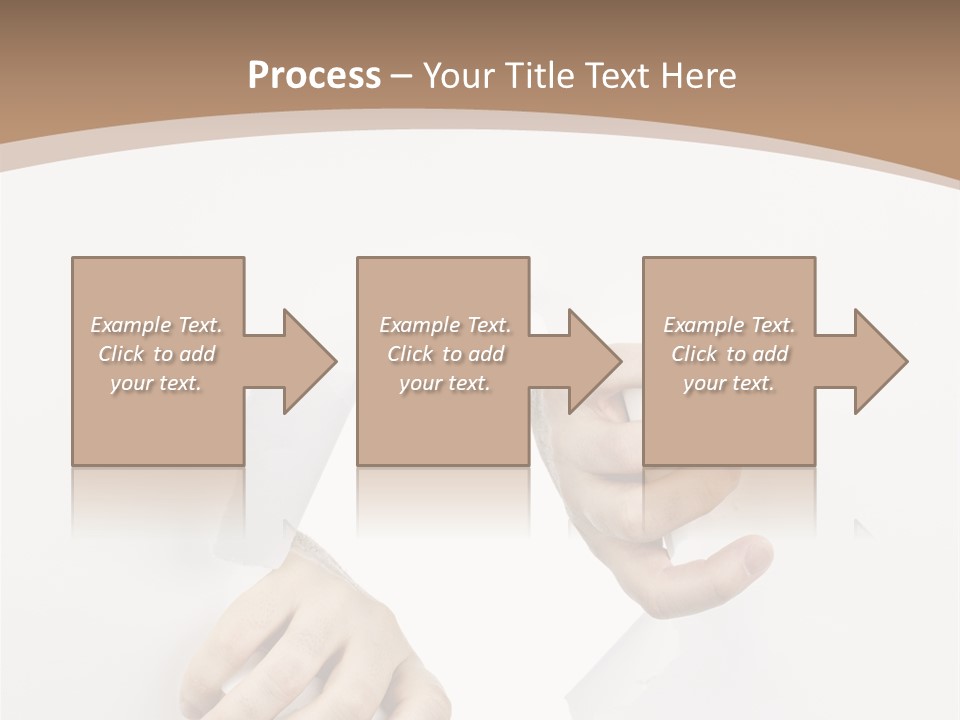 Process – Your Title Text Here

Example Text. Click to add your text.

Example Text. Click to add your text.

Example Text. Click to add your text.